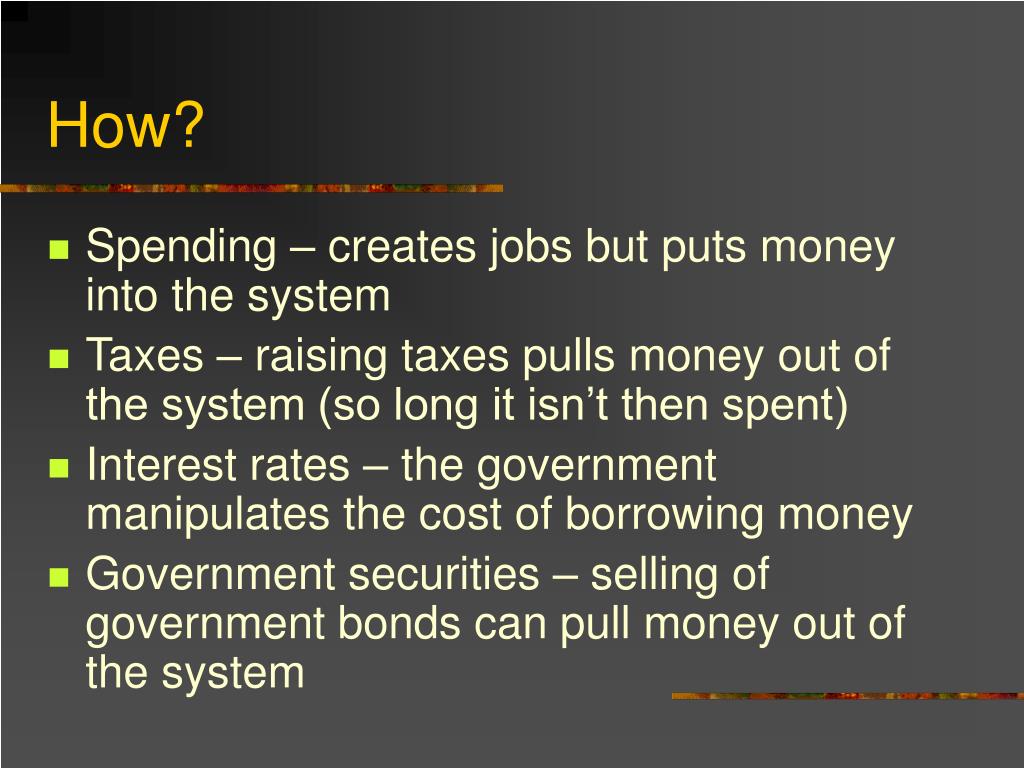 How?

- Spending – creates jobs but puts money into the system
- Taxes – raising taxes pulls money out of the system (so long it isn’t then spent)
- Interest rates – the government manipulates the cost of borrowing money
- Government securities – selling of government bonds can pull money out of the system